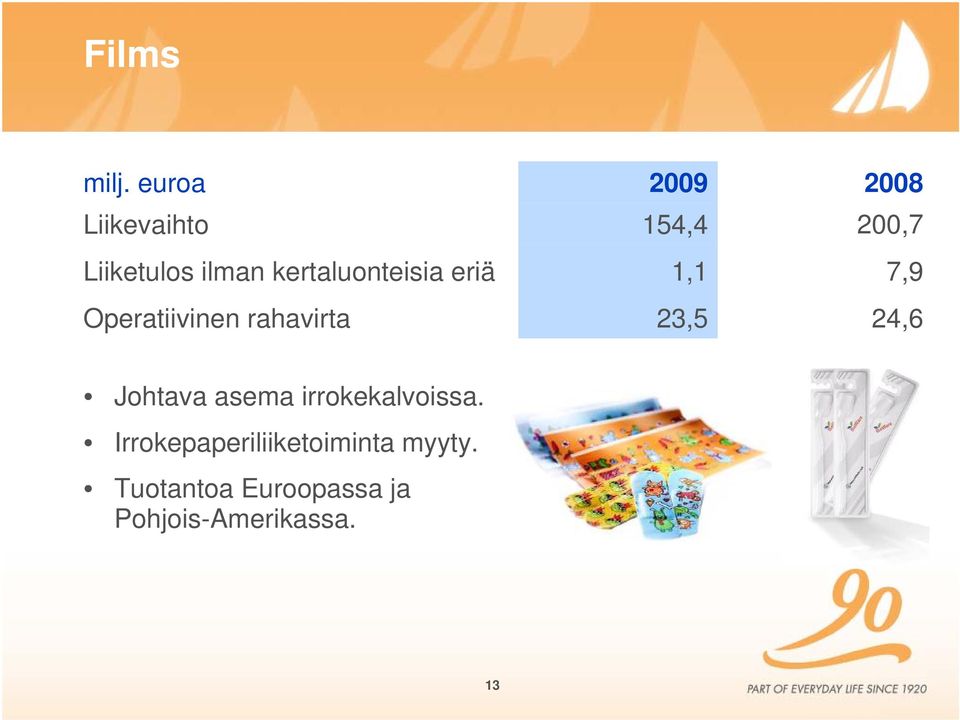 Films

| milj. euroa | 2009 | 2008 |
|---|---|---|
| Liikevaihto | 154,4 | 200,7 |
| Liiketulos ilman kertaluonteisia eriä | 1,1 | 7,9 |
| Operatiivinen rahavirta | 23,5 | 24,6 |

• Johtava asema irrokekalvoissa.
• Irrokepaperiliiketoiminta myyty.
• Tuotantoa Euroopassa ja Pohjois-Amerikassa.

90

PART OF EVERYDAY LIFE SINCE 1920

13